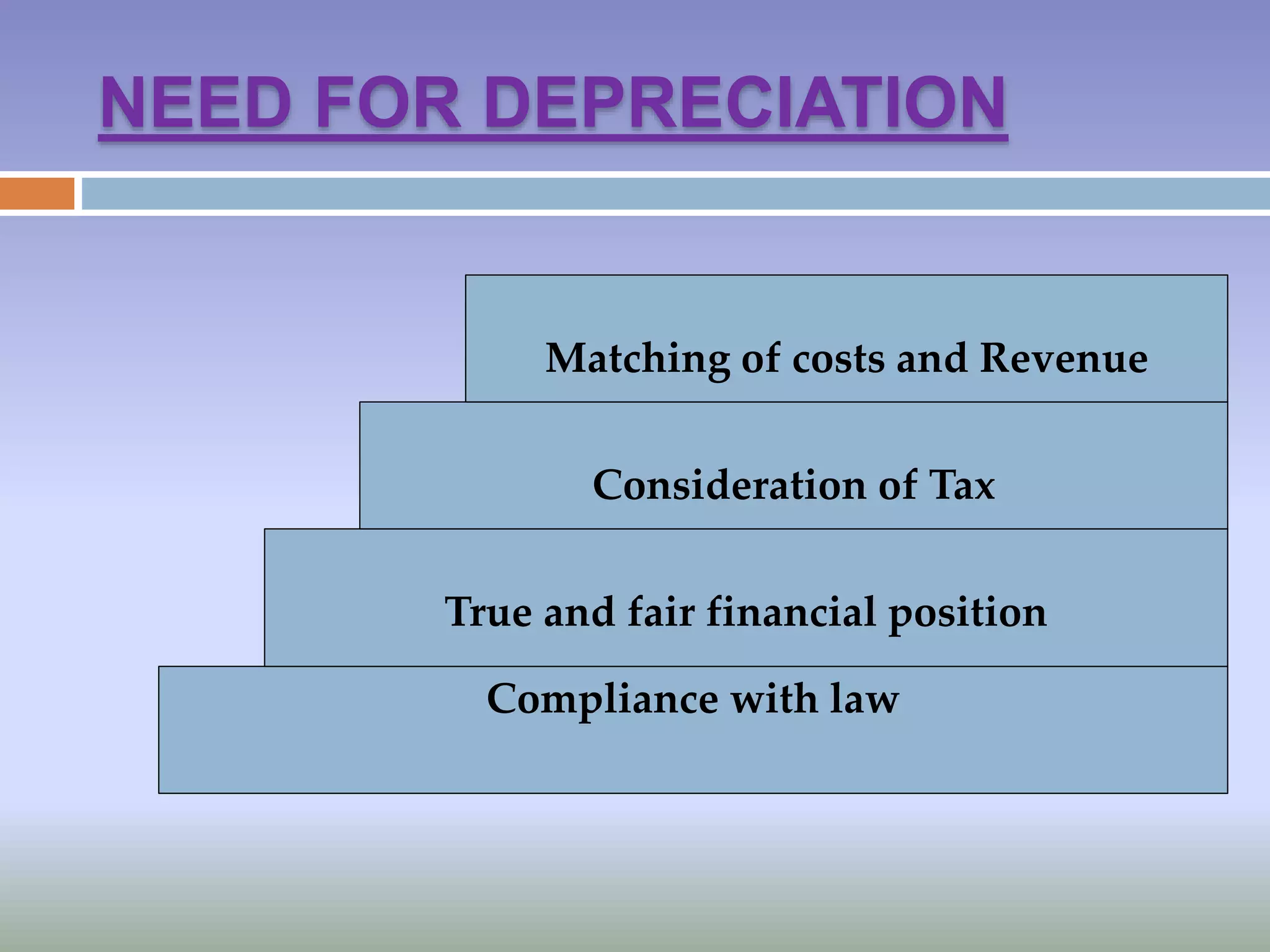 NEED FOR DEPRECIATION

Matching of costs and Revenue

Consideration of Tax

True and fair financial position

Compliance with law